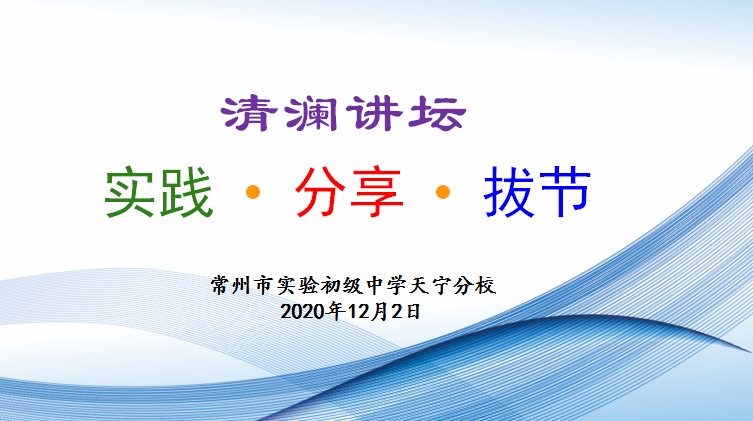 清澜讲坛

实践 · 分享 · 拔节

常州市实验初级中学天宁分校
2020年12月2日